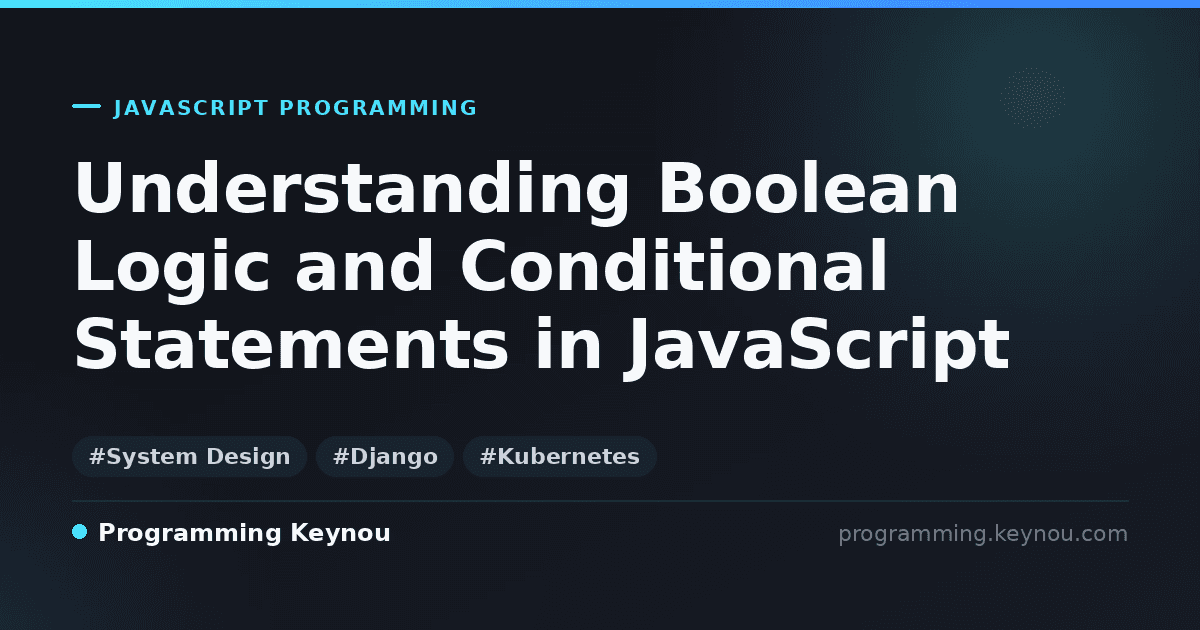 JAVASCRIPT PROGRAMMING

Understanding Boolean Logic and Conditional Statements in JavaScript

#System Design #Django #Kubernetes

Programming Keynou

programming.keynou.com